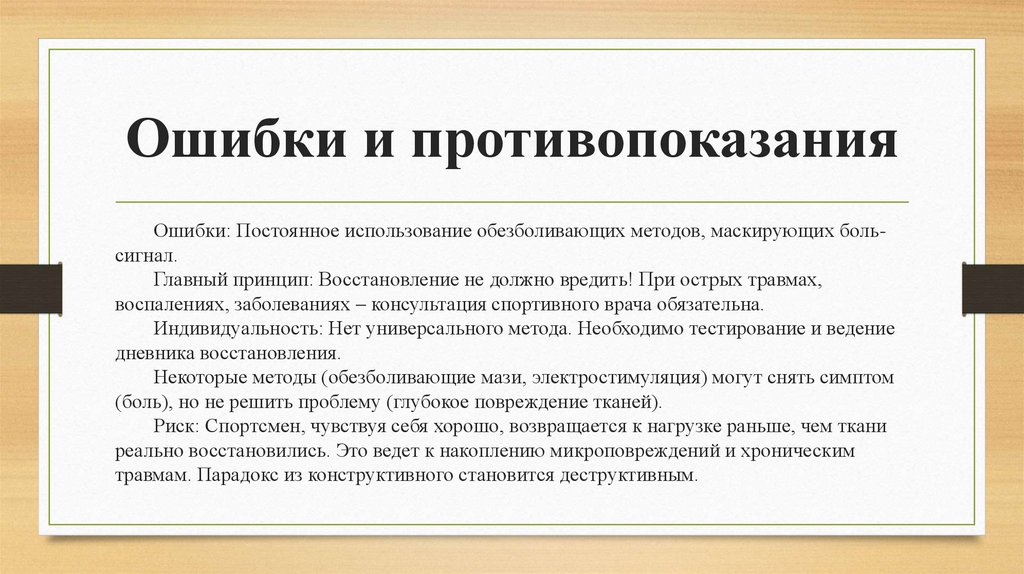 Ошибки и противопоказания

Ошибки: Постоянное использование обезболивающих методов, маскирующих боль-сигнал.

Главный принцип: Восстановление не должно вредить! При острых травмах, воспалениях, заболеваниях – консультация спортивного врача обязательна.

Индивидуальность: Нет универсального метода. Необходимо тестирование и ведение дневника восстановления.

Некоторые методы (обезболивающие мази, электростимуляция) могут снять симптом (боль), но не решить проблему (глубокое повреждение тканей).

Риск: Спортсмен, чувствуя себя хорошо, возвращается к нагрузке раньше, чем ткани реально восстановились. Это ведет к накоплению микроповреждений и хроническим травмам. Парадокс из конструктивного становится деструктивным.